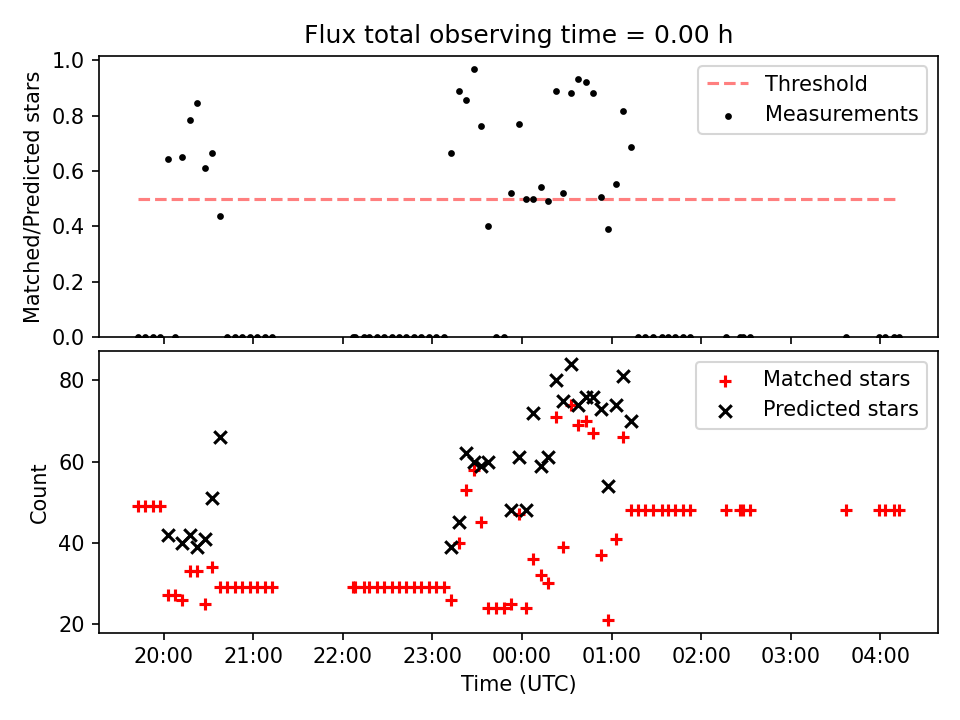 Flux total observing time = 0.00 h

Matched/Predicted stars

1.0
0.8
0.6
0.4
0.2
0.0

Threshold
Measurements

Count

80
60
40
20

Matched stars
Predicted stars

20:00
21:00
22:00
23:00
00:00
01:00
02:00
03:00
04:00

Time (UTC)